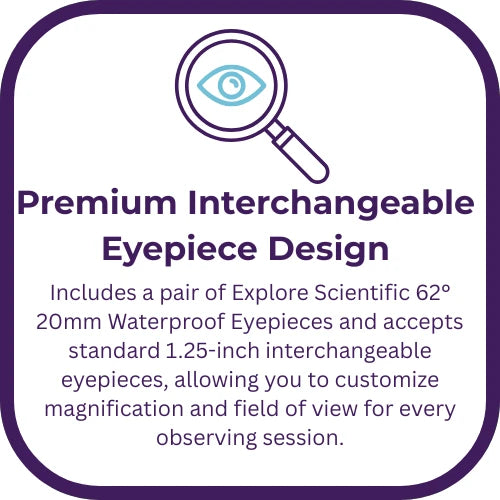 Premium Interchangeable Eyepiece Design

Includes a pair of Explore Scientific 62° 20mm Waterproof Eyepieces and accepts standard 1.25-inch interchangeable eyepieces, allowing you to customize magnification and field of view for every observing session.